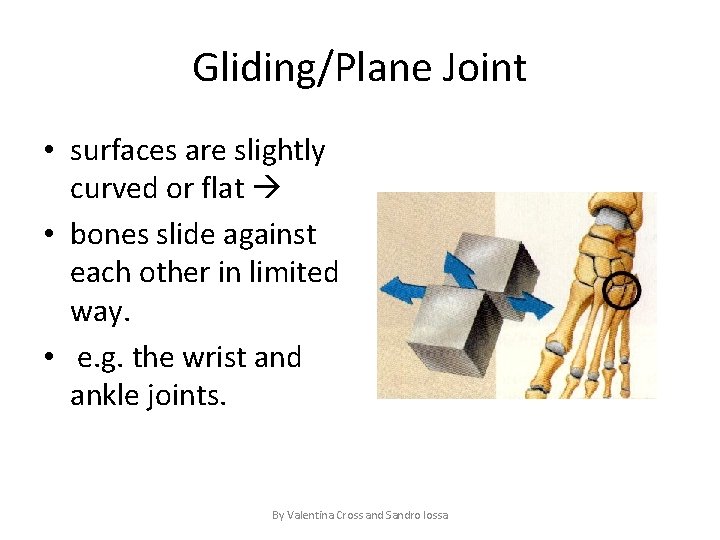 Gliding/Plane Joint

• surfaces are slightly curved or flat →
• bones slide against each other in limited way.
• e.g. the wrist and ankle joints.

By Valentina Cross and Sandro Iossa